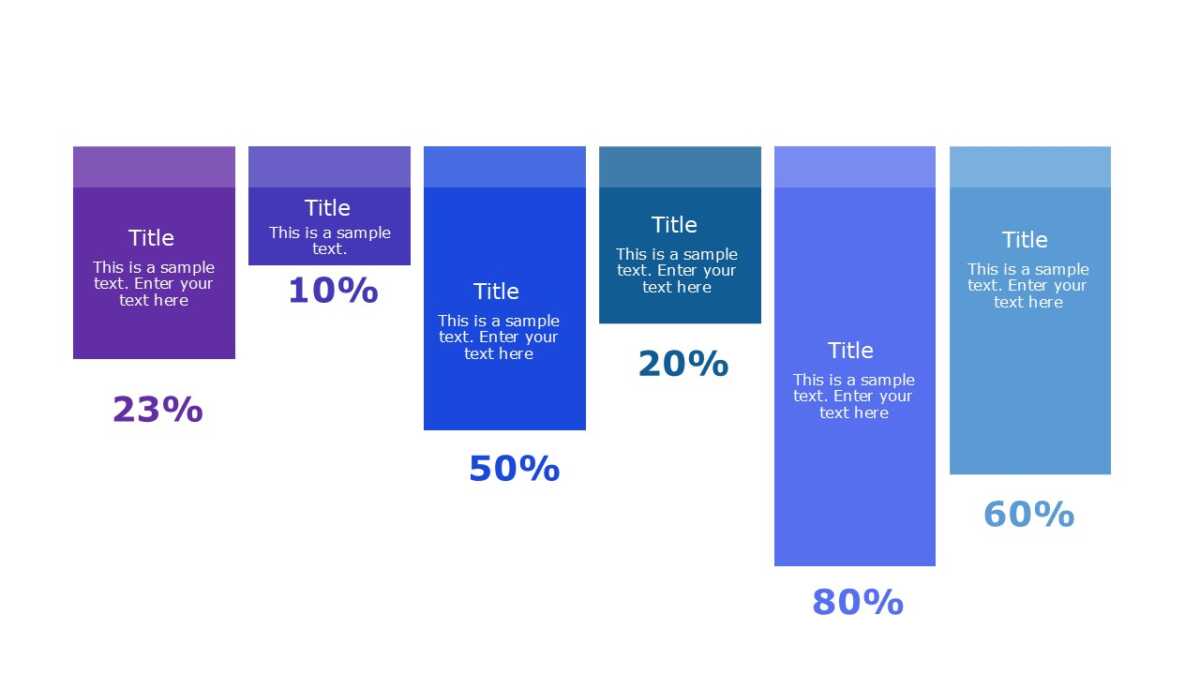 Title
This is a sample text. Enter your text here

23%

Title
This is a sample text.

10%

Title
This is a sample text. Enter your text here

50%

Title
This is a sample text. Enter your text here

20%

Title
This is a sample text. Enter your text here

80%

Title
This is a sample text. Enter your text here

60%